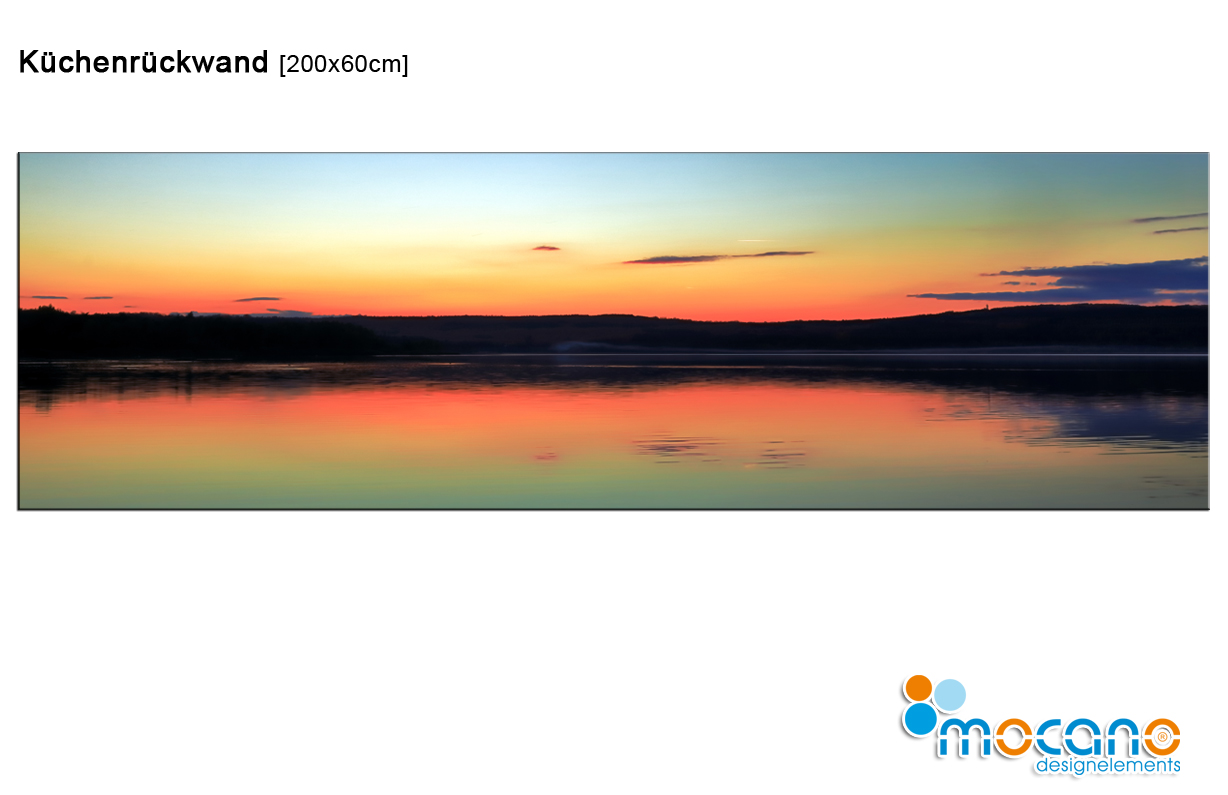 Küchenrückwand [200x60cm]

mocano
designelements